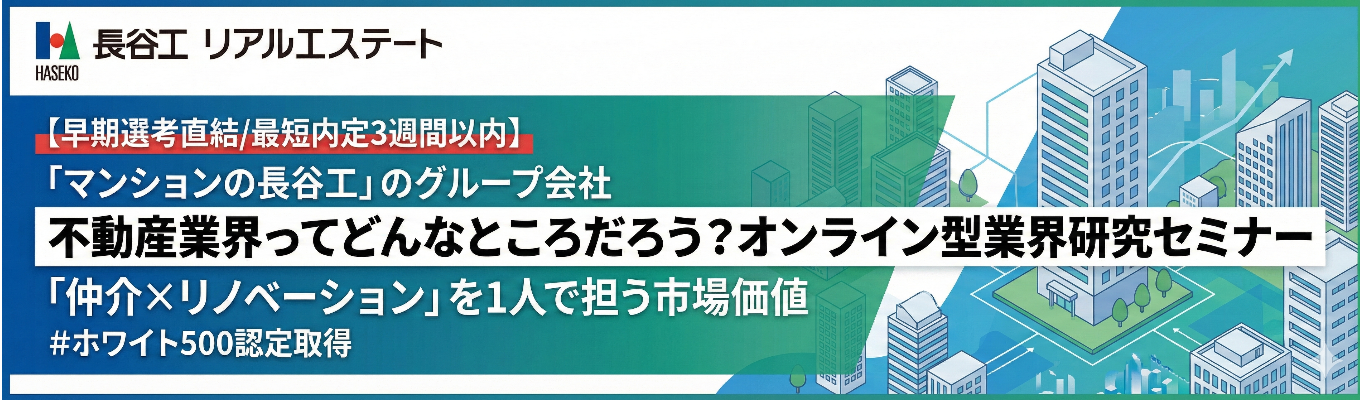 HASEKO
長谷工 リアルエステート

【早期選考直結/最短内定3週間以内】

「マンションの長谷工」のグループ会社

不動産業界ってどんなところだろう？オンライン型業界研究セミナー

「仲介×リノベーション」を1人で担う市場価値

#ホワイト500認定取得